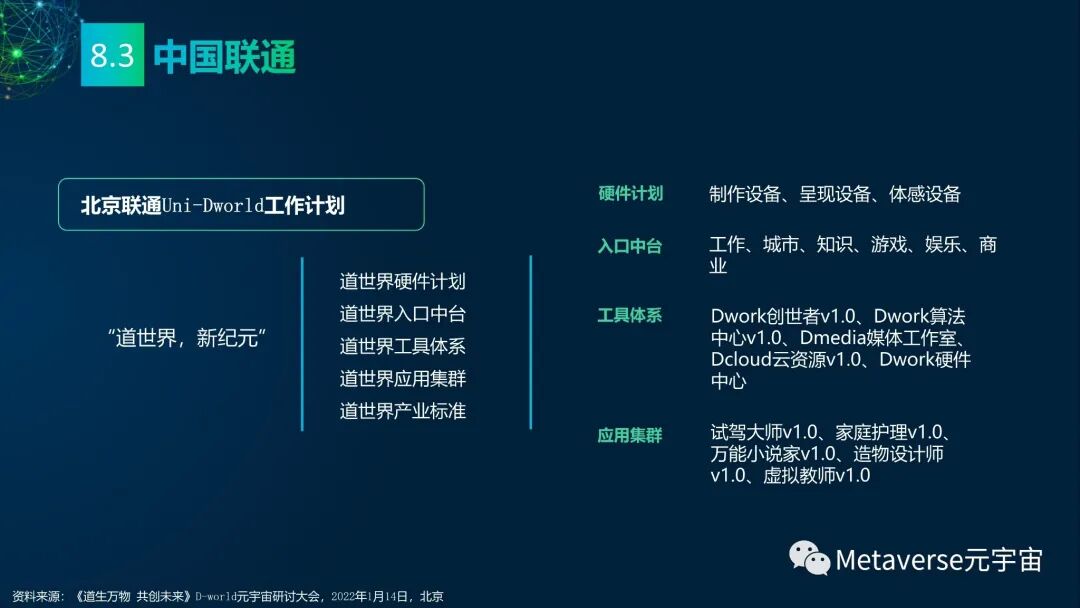 8.3 中国联通

北京联通Uni-Dworld工作计划

“道世界，新纪元”

道世界硬件计划
道世界入口中台
道世界工具体系
道世界应用集群
道世界产业标准

硬件计划 制作设备、呈现设备、体感设备

入口中台 工作、城市、知识、游戏、娱乐、商业

工具体系 Dwork创世者v1.0、Dwork算法中心v1.0、Dmedia媒体工作室、Dcloud云资源v1.0、Dwork硬件中心

应用集群 试驾大师v1.0、家庭护理v1.0、万能小说家v1.0、造物设计师v1.0、虚拟教师v1.0

Metaverse元宇宙

资料来源：《道生万物 共创未来》D-world元宇宙研讨大会，2022年1月14日，北京